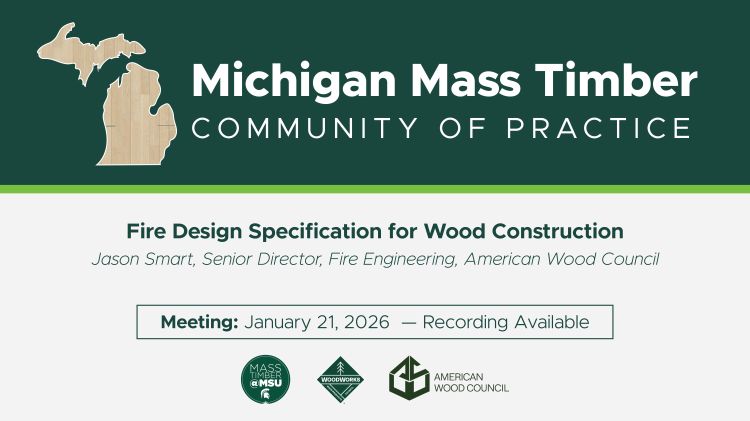 Michigan Mass Timber
COMMUNITY OF PRACTICE

Fire Design Specification for Wood Construction
Jason Smart, Senior Director, Fire Engineering, American Wood Council

Meeting: January 21, 2026 — Recording Available

MASS TIMBER @MSU

WOODWORKS

AMERICAN WOOD COUNCIL